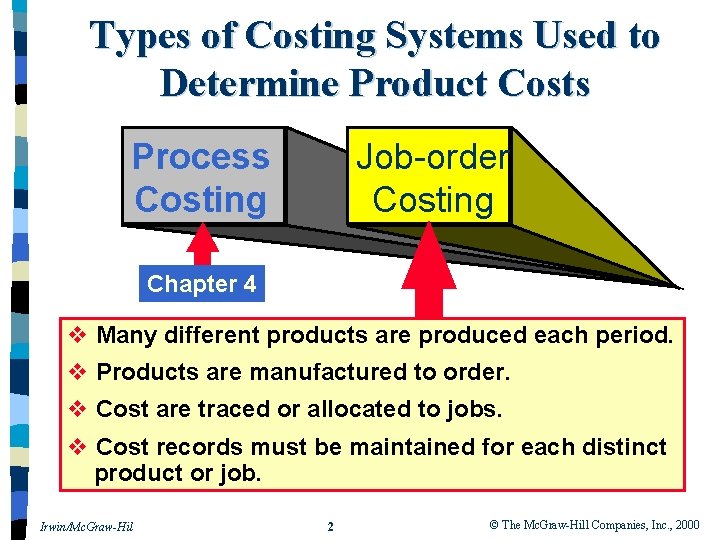 Types of Costing Systems Used to Determine Product Costs

Process Costing

Job-order Costing

Chapter 4

❖ Many different products are produced each period.

❖ Products are manufactured to order.

❖ Cost are traced or allocated to jobs.

❖ Cost records must be maintained for each distinct product or job.

Irwin/McGraw-Hil

2

© The McGraw-Hill Companies, Inc., 2000